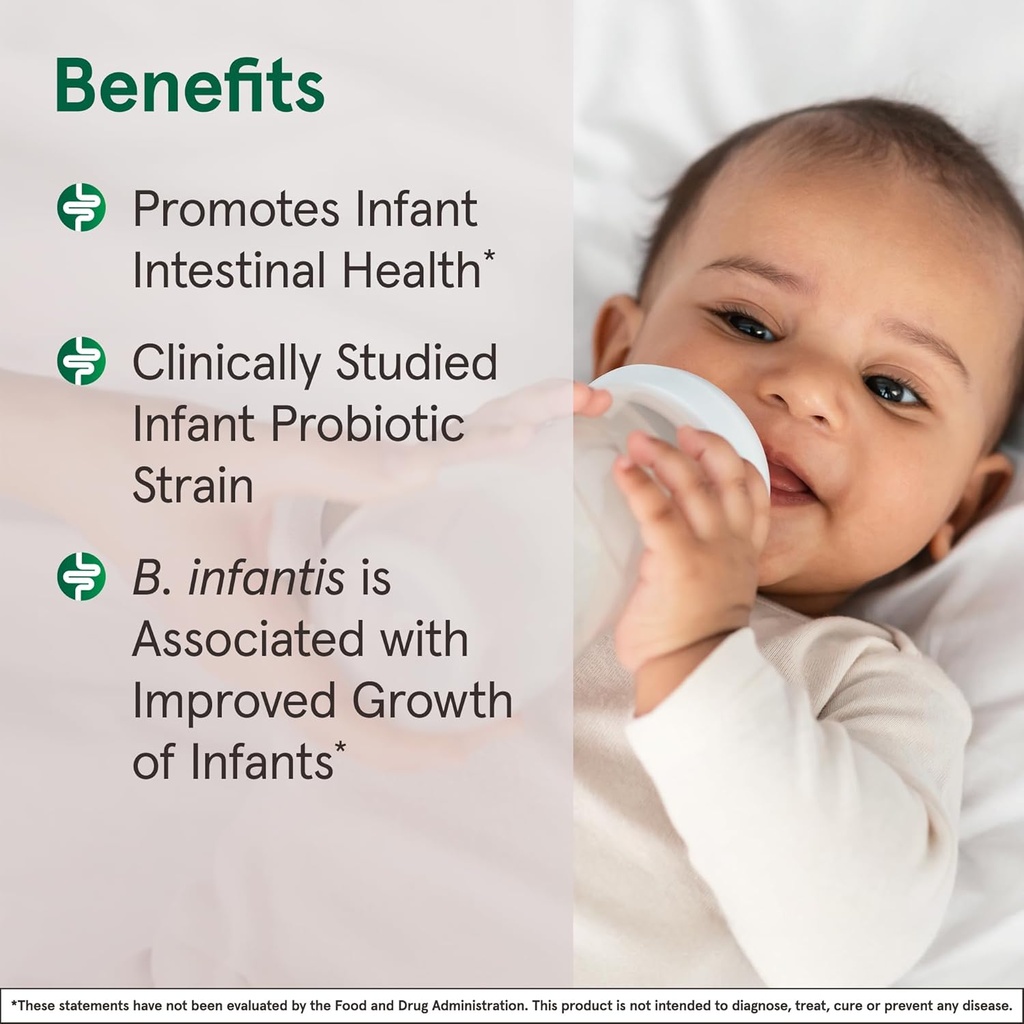 Benefits

Promotes Infant Intestinal Health*

Clinically Studied Infant Probiotic Strain

B. infantis is Associated with Improved Growth of Infants*

*These statements have not been evaluated by the Food and Drug Administration. This product is not intended to diagnose, treat, cure or prevent any disease.